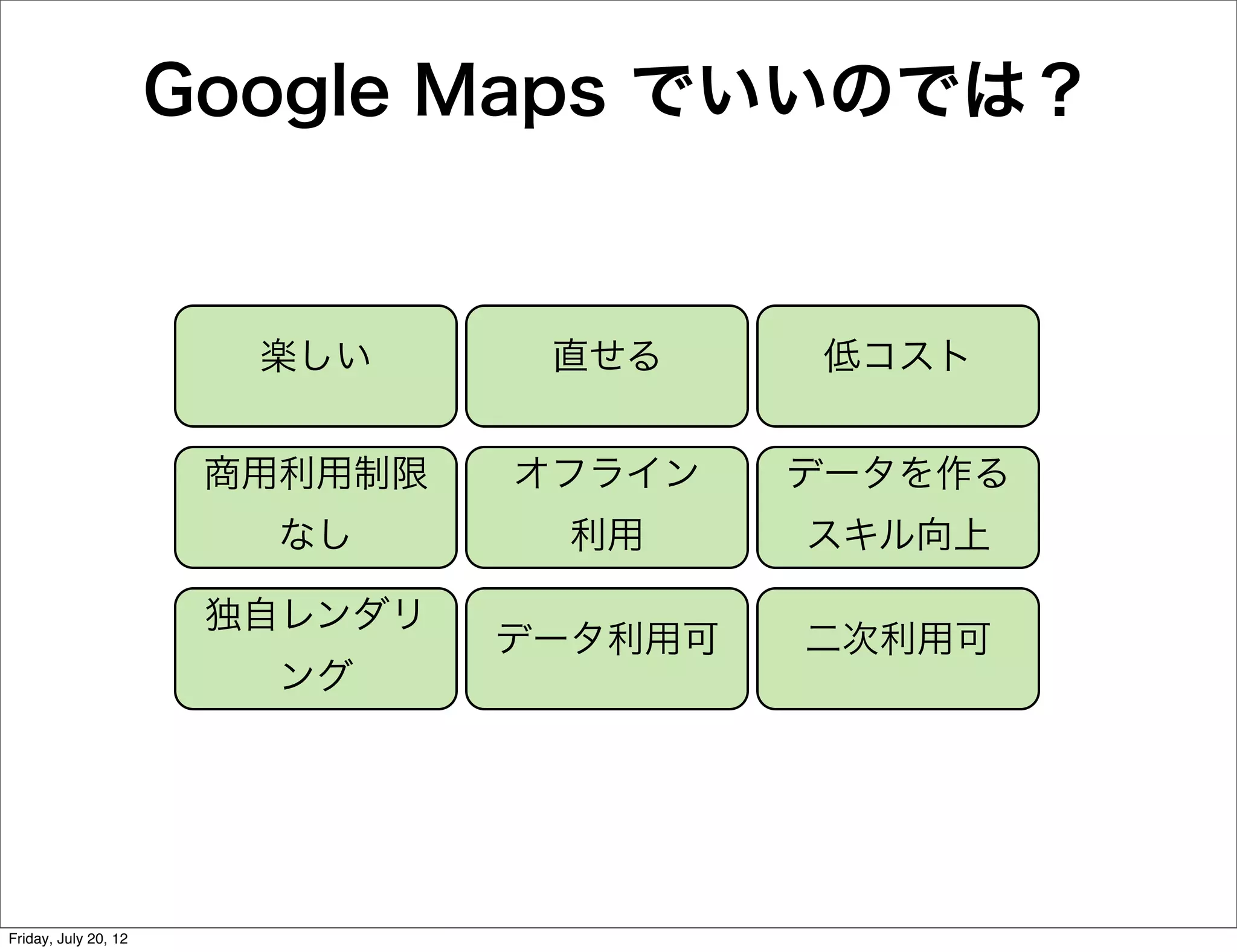 Google Maps でいいのでは？

楽しい

直せる

低コスト

商用利用制限なし

オフライン利用

データを作るスキル向上

独自レンダリング

データ利用可

二次利用可

Friday, July 20, 12